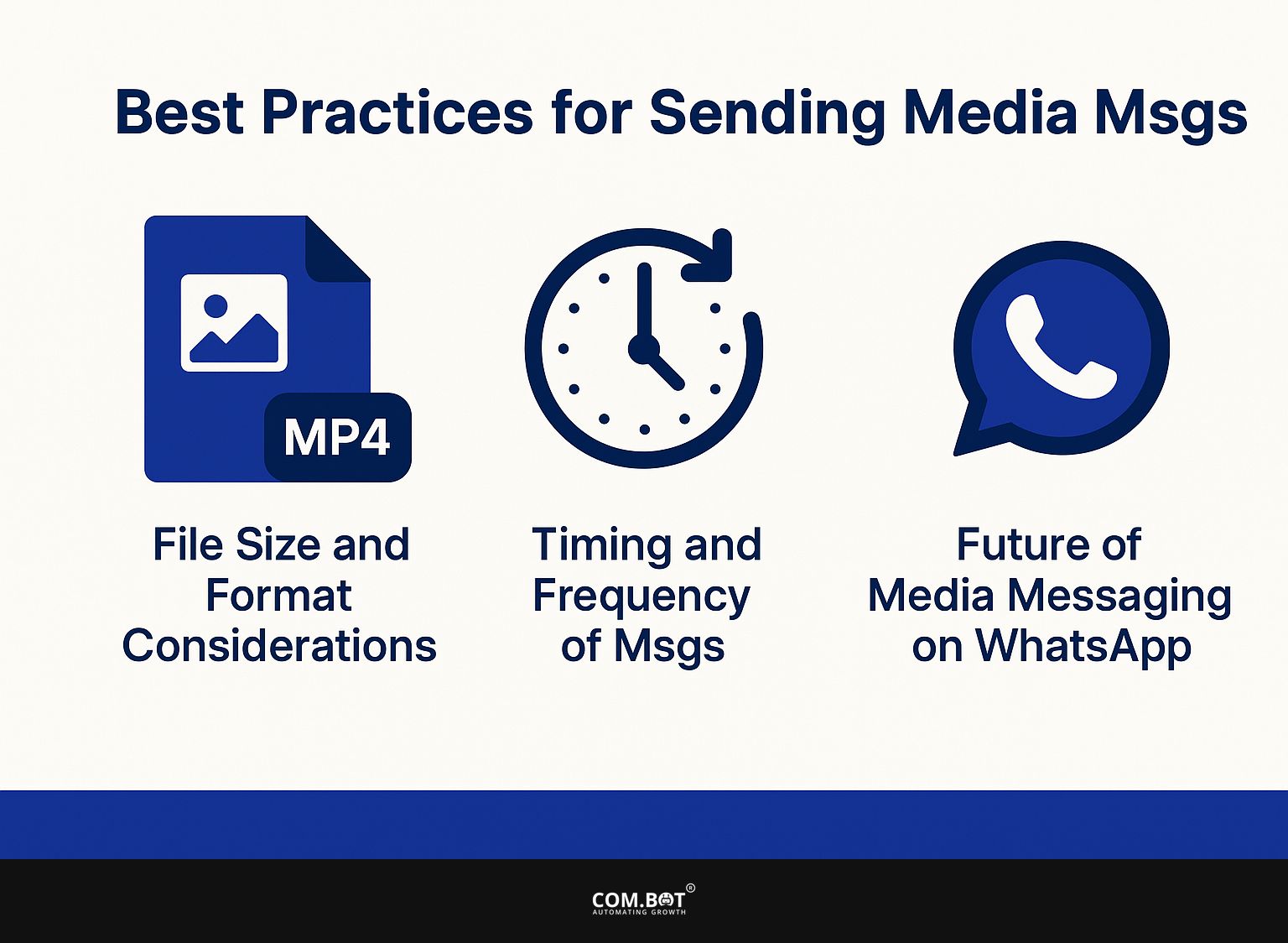 Best Practices for Sending Media Msgs

MP4

File Size and Format Considerations

Timing and Frequency of Msgs

Future of Media Messaging on WhatsApp

COM.BOT®
AUTOMATING GROWTH